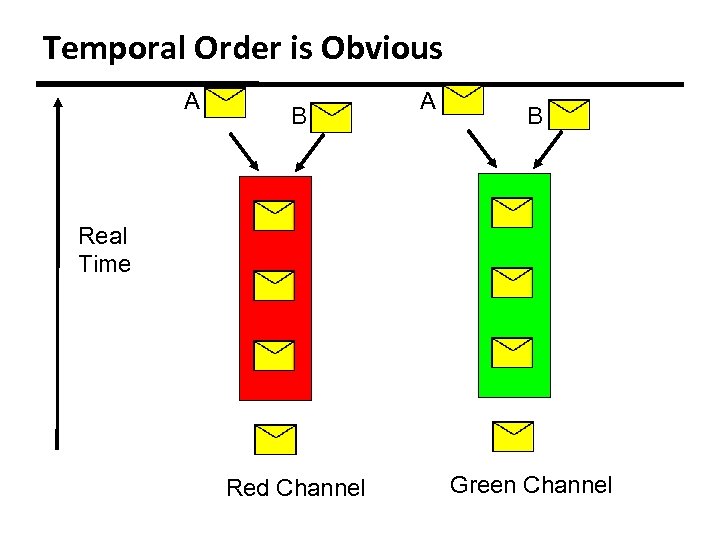 Temporal Order is Obvious

A

B

A

B

Real Time

Red Channel

Green Channel